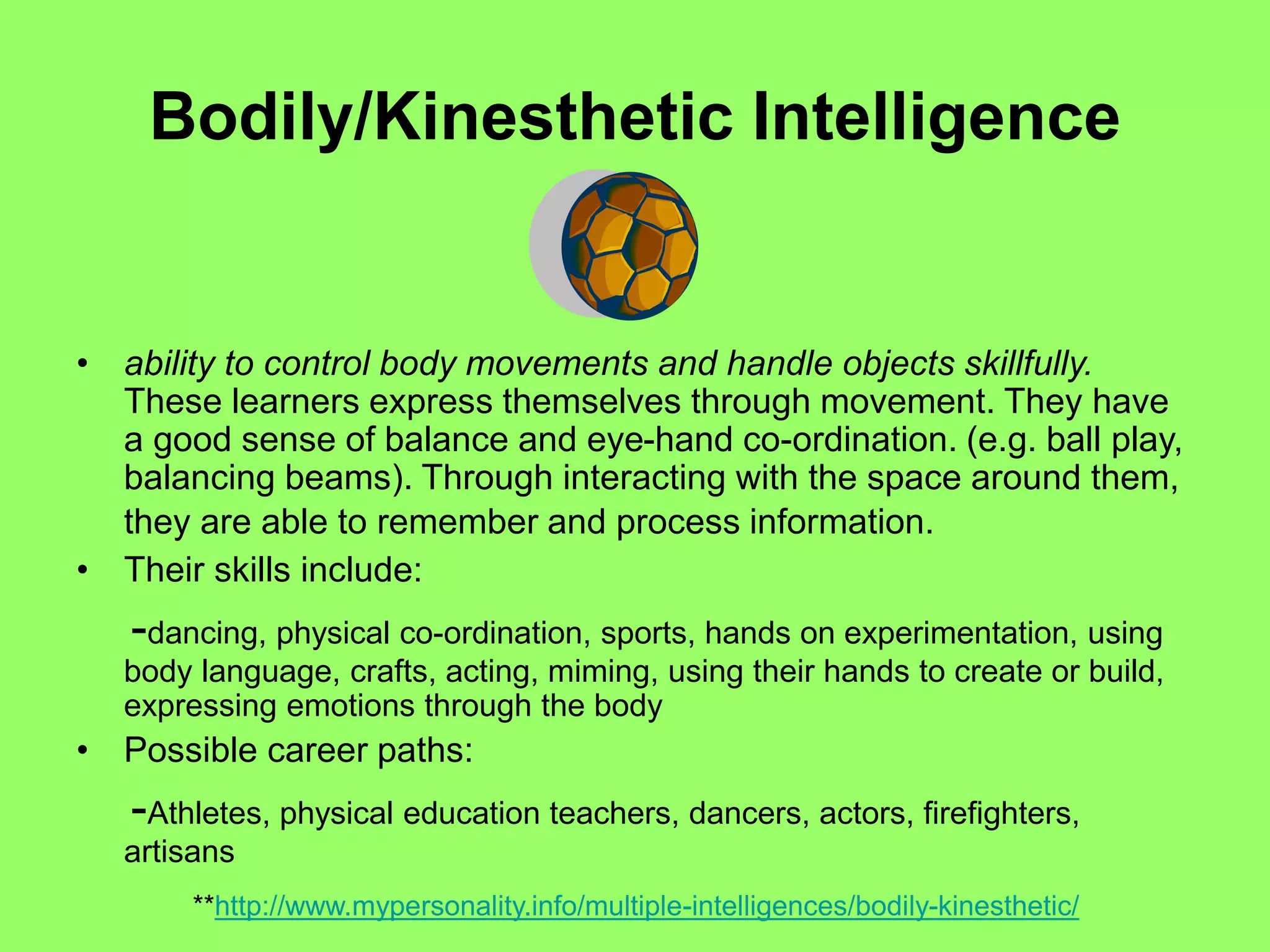 Bodily/Kinesthetic Intelligence

• ability to control body movements and handle objects skillfully. These learners express themselves through movement. They have a good sense of balance and eye-hand co-ordination. (e.g. ball play, balancing beams). Through interacting with the space around them, they are able to remember and process information.

• Their skills include:

-dancing, physical co-ordination, sports, hands on experimentation, using body language, crafts, acting, miming, using their hands to create or build, expressing emotions through the body

• Possible career paths:

-Athletes, physical education teachers, dancers, actors, firefighters, artisans

**http://www.mypersonality.info/multiple-intelligences/bodily-kinesthetic/